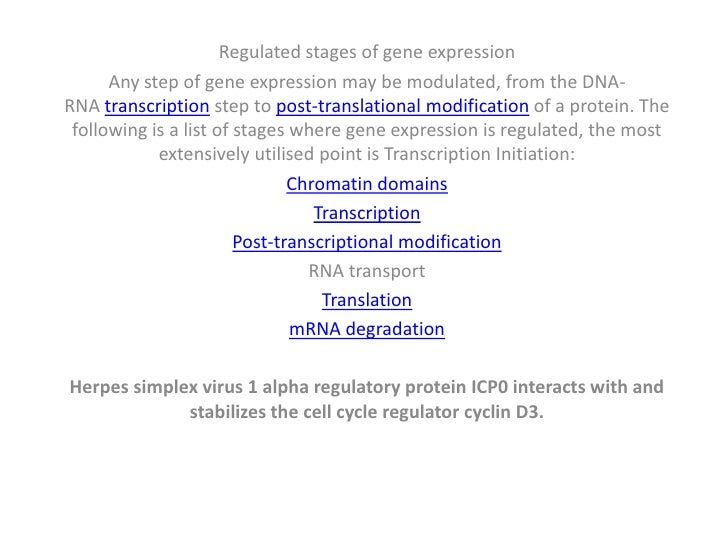 Regulated stages of gene expression

Any step of gene expression may be modulated, from the DNA-RNA transcription step to post-translational modification of a protein. The following is a list of stages where gene expression is regulated, the most extensively utilised point is Transcription Initiation:

Chromatin domains

Transcription

Post-transcriptional modification

RNA transport

Translation

mRNA degradation

Herpes simplex virus 1 alpha regulatory protein ICP0 interacts with and stabilizes the cell cycle regulator cyclin D3.